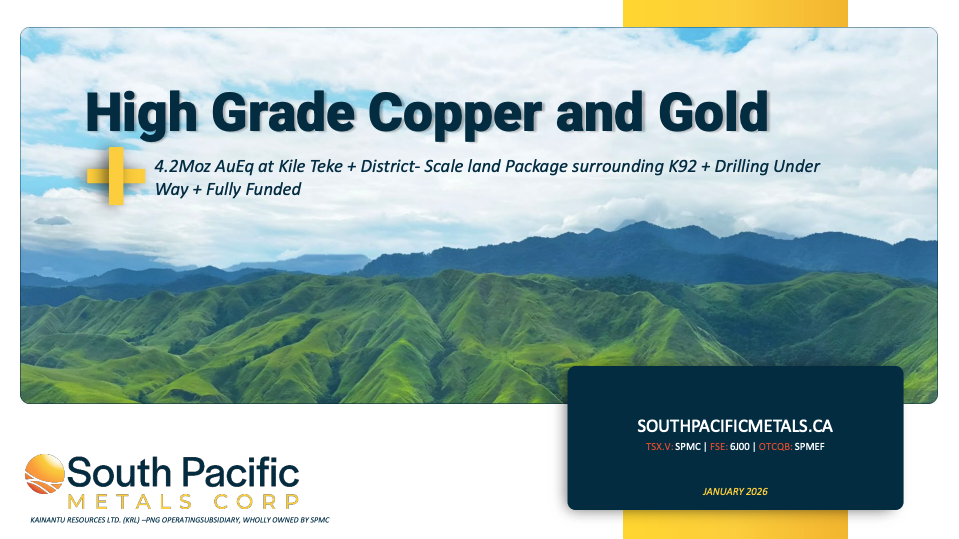 High Grade Copper and Gold

4.2Moz AuEq at Kile Teke + District- Scale land Package surrounding K92 + Drilling Under Way + Fully Funded

SOUTHPACIFICMETALS.CA

TSX.V: SPMC | FSE: 6J00 | OTCQB: SPMEF

JANUARY 2026

South Pacific
METALS CORP

KAINANTU RESOURCES LTD. (KRL) –PNG OPERATINGSUBSIDIARY, WHOLLY OWNED BY SPMC